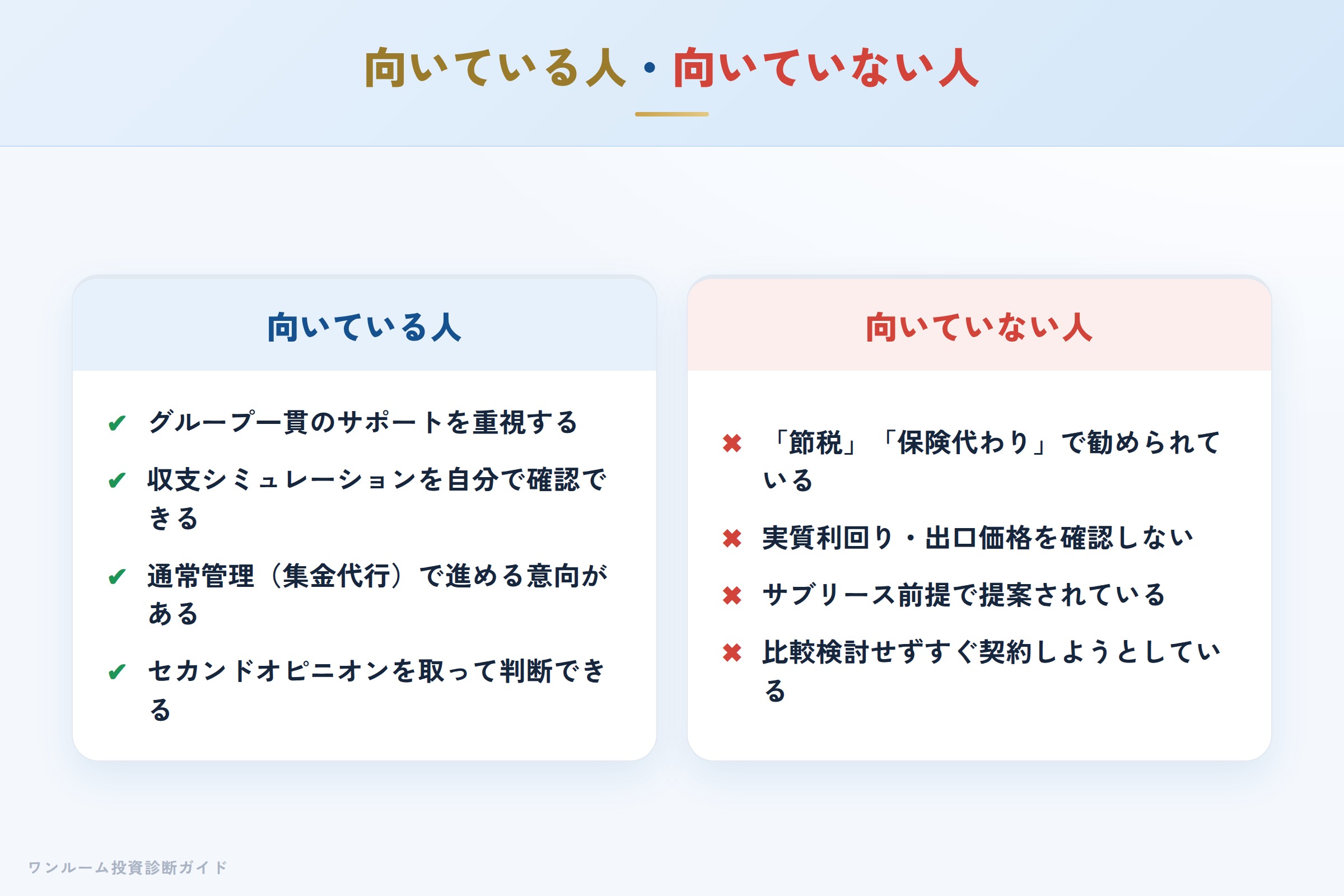 向いている人・向いていない人

向いている人

✔ グループ一貫のサポートを重視する

✔ 収支シミュレーションを自分で確認できる

✔ 通常管理（集金代行）で進める意向がある

✔ セカンドオピニオンを取って判断できる

向いていない人

✖ 「節税」「保険代わり」で勧められている

✖ 実質利回り・出口価格を確認しない

✖ サブリース前提で提案されている

✖ 比較検討せずすぐ契約しようとしている

ワンルーム投資診断ガイド